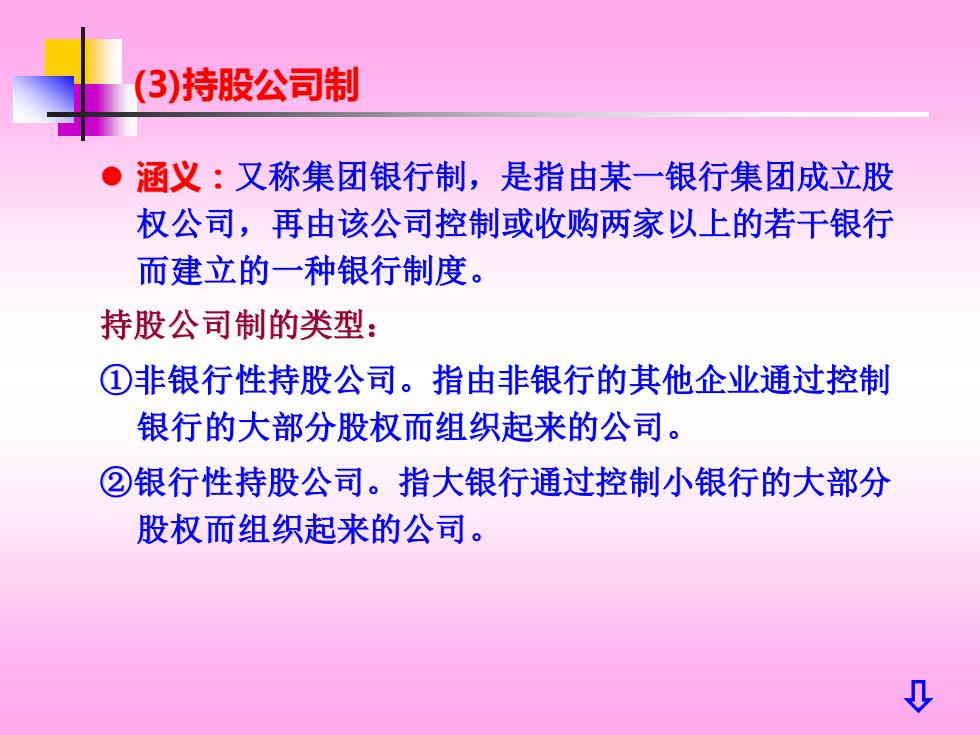 (3)持股公司制

● 涵义：又称集团银行制，是指由某一银行集团成立股权公司，再由该公司控制或收购两家以上的若干银行而建立的一种银行制度。

持股公司制的类型：

①非银行性持股公司。指由非银行的其他企业通过控制银行的大部分股权而组织起来的公司。

②银行性持股公司。指大银行通过控制小银行的大部分股权而组织起来的公司。

⇩